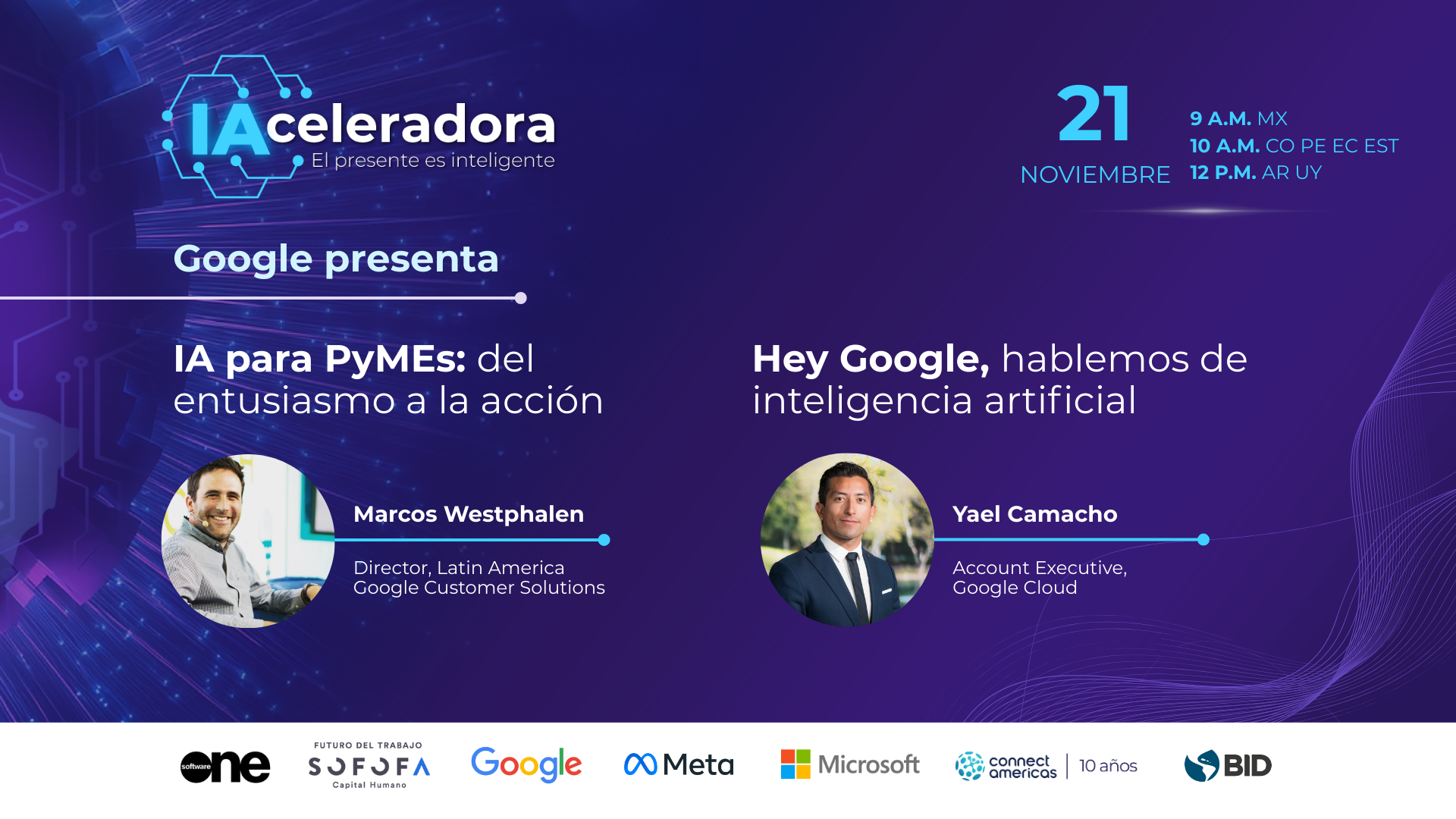 IAceleradora
El presente es inteligente

21 NOVIEMBRE

9 A.M. MX
10 A.M. CO PE EC EST
12 P.M. AR UY

Google presenta

IA para PyMEs: del entusiasmo a la acción

Marcos Westphalen
Director, Latin America
Google Customer Solutions

Hey Google, hablemos de inteligencia artificial

Yael Camacho
Account Executive,
Google Cloud

software one
FUTURO DEL TRABAJO SOFOFA Capital Humano
Google
Meta
Microsoft
connect americas | 10 años
BID